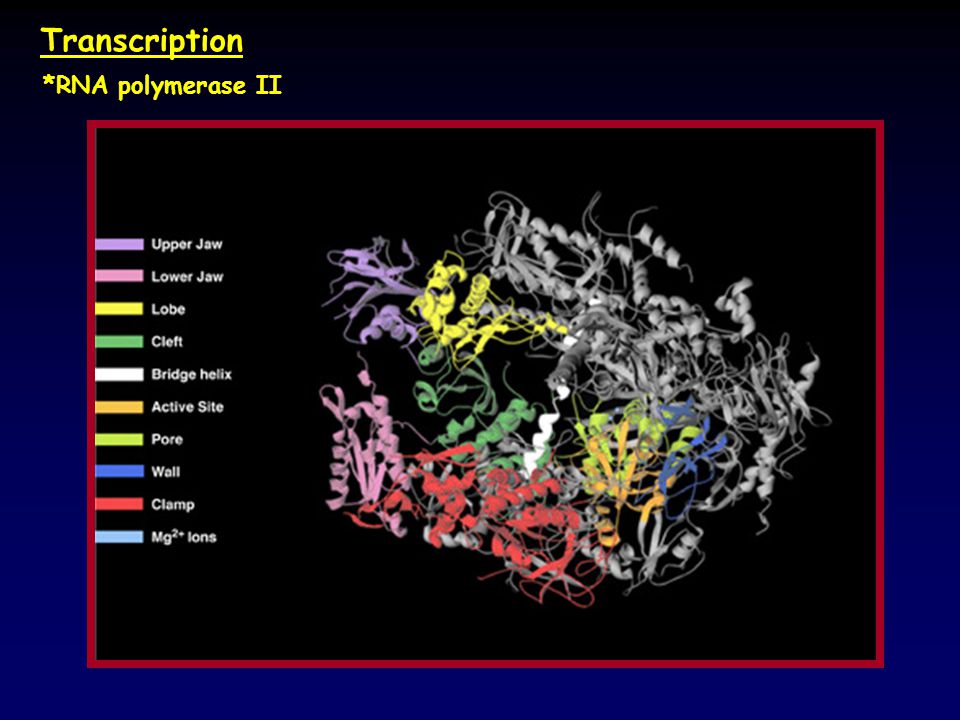 Transcription

*RNA polymerase II

Upper Jaw
Lower Jaw
Lobe
Cleft
Bridge helix
Active Site
Pore
Wall
Clamp
$Mg^{2+}$ Ions